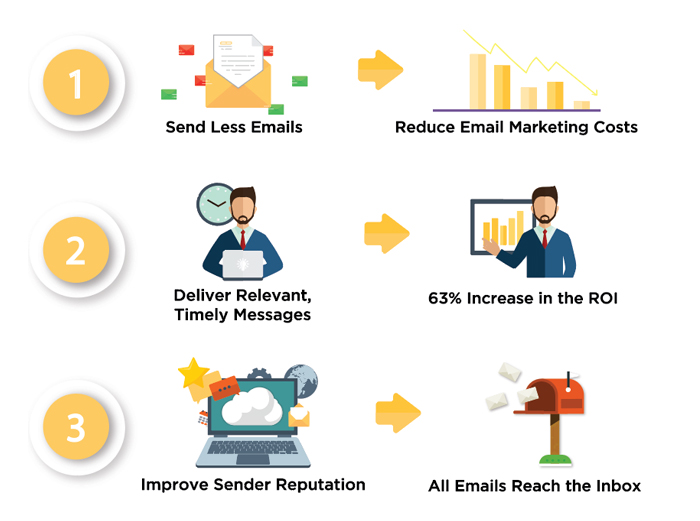 1

Send Less Emails

Reduce Email Marketing Costs

2

Deliver Relevant, Timely Messages

63% Increase in the ROI

3

Improve Sender Reputation

All Emails Reach the Inbox